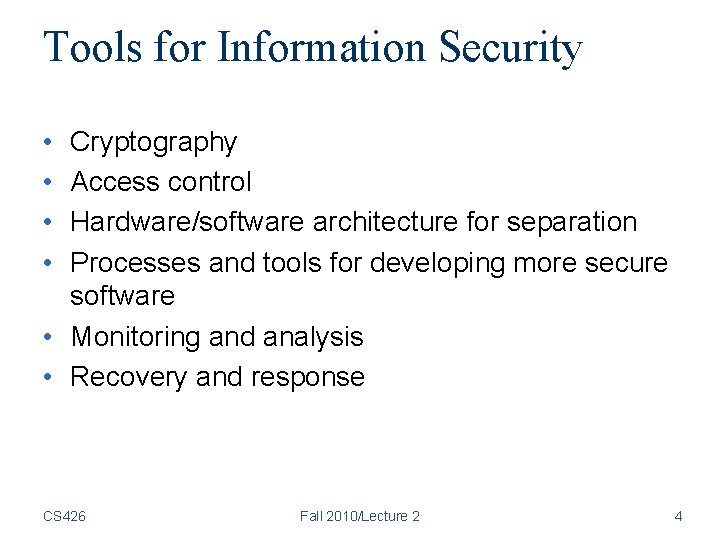 Tools for Information Security

• Cryptography
• Access control
• Hardware/software architecture for separation
• Processes and tools for developing more secure software
• Monitoring and analysis
• Recovery and response

CS426

Fall 2010/Lecture 2

4